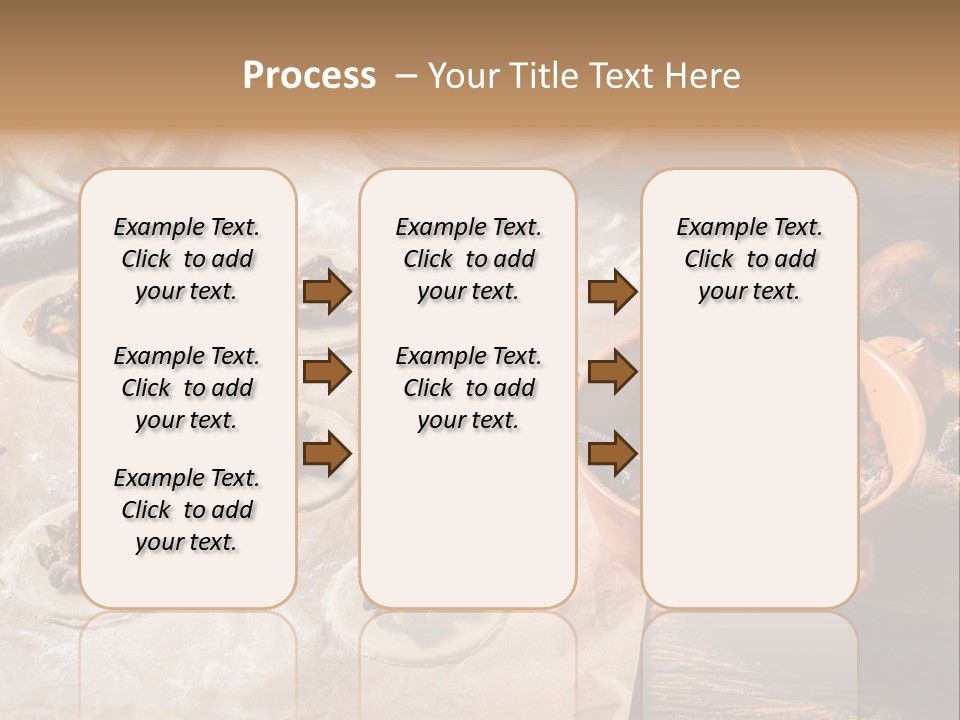 Process – Your Title Text Here

Example Text. Click to add your text.

Example Text. Click to add your text.

Example Text. Click to add your text.

Example Text. Click to add your text.

Example Text. Click to add your text.

Example Text. Click to add your text.